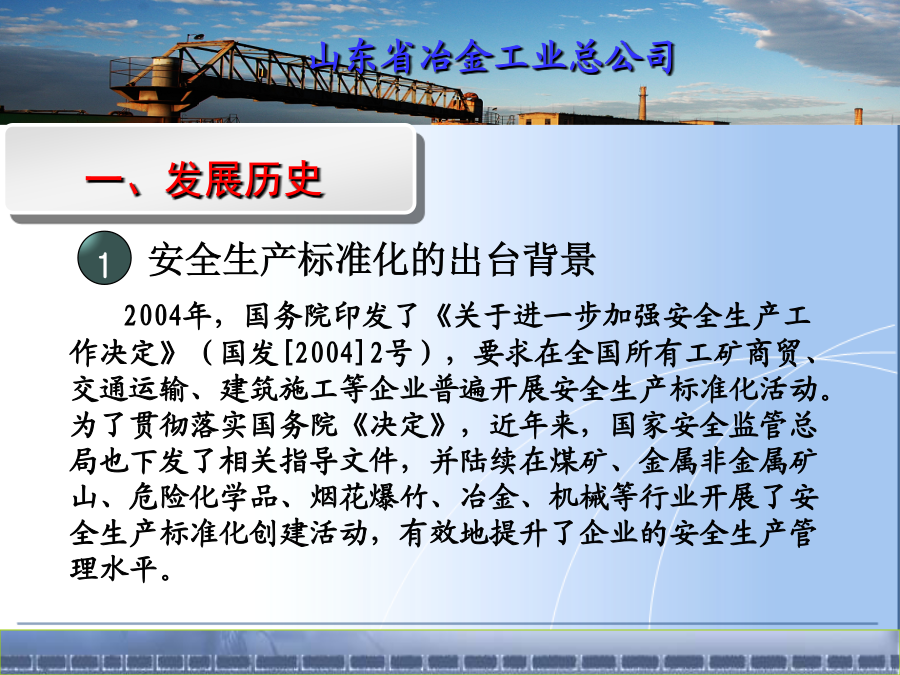 山东省冶金工业总公司

一、发展历史

1 安全生产标准化的出台背景

2004年，国务院印发了《关于进一步加强安全生产工作决定》（国发[2004]2号），要求在全国所有工矿商贸、交通运输、建筑施工等企业普遍开展安全生产标准化活动。为了贯彻落实国务院《决定》，近年来，国家安全监管总局也下发了相关指导文件，并陆续在煤矿、金属非金属矿山、危险化学品、烟花爆竹、冶金、机械等行业开展了安全生产标准化创建活动，有效地提升了企业的安全生产管理水平。